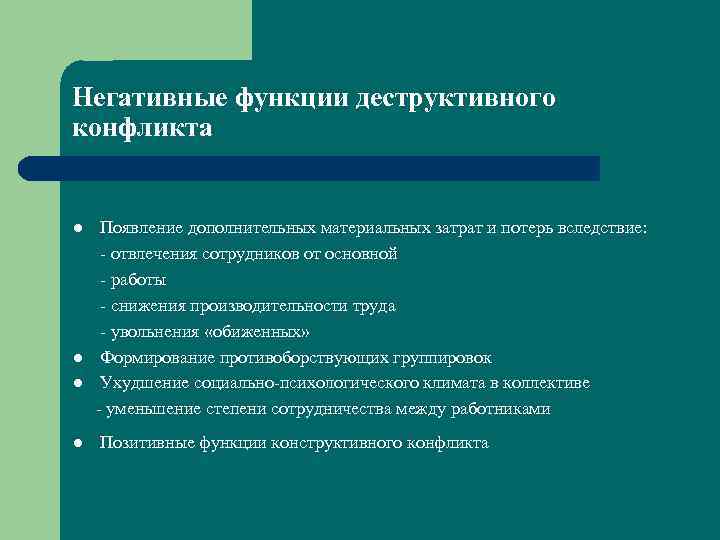 Негативные функции деструктивного конфликта

● Появление дополнительных материальных затрат и потерь вследствие:
- отвлечения сотрудников от основной
- работы
- снижения производительности труда
- увольнения «обиженных»
● Формирование противоборствующих группировок
● Ухудшение социально-психологического климата в коллективе
- уменьшение степени сотрудничества между работниками
● Позитивные функции конструктивного конфликта